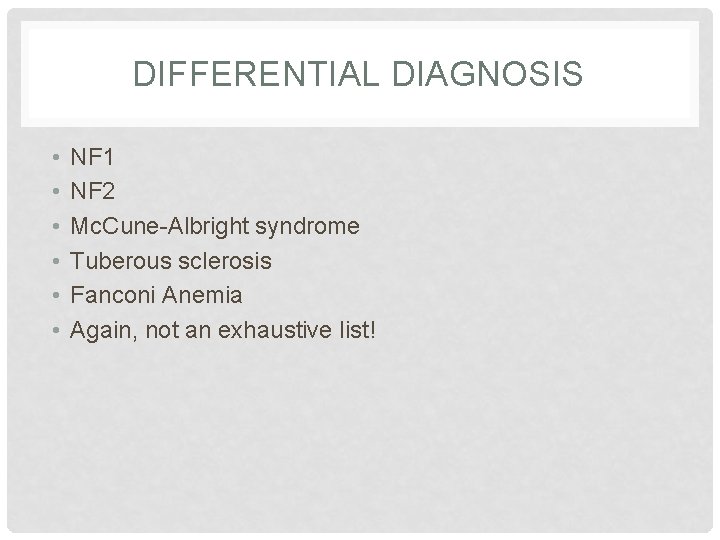 DIFFERENTIAL DIAGNOSIS

• NF1
• NF2
• McCune-Albright syndrome
• Tuberous sclerosis
• Fanconi Anemia
• Again, not an exhaustive list!